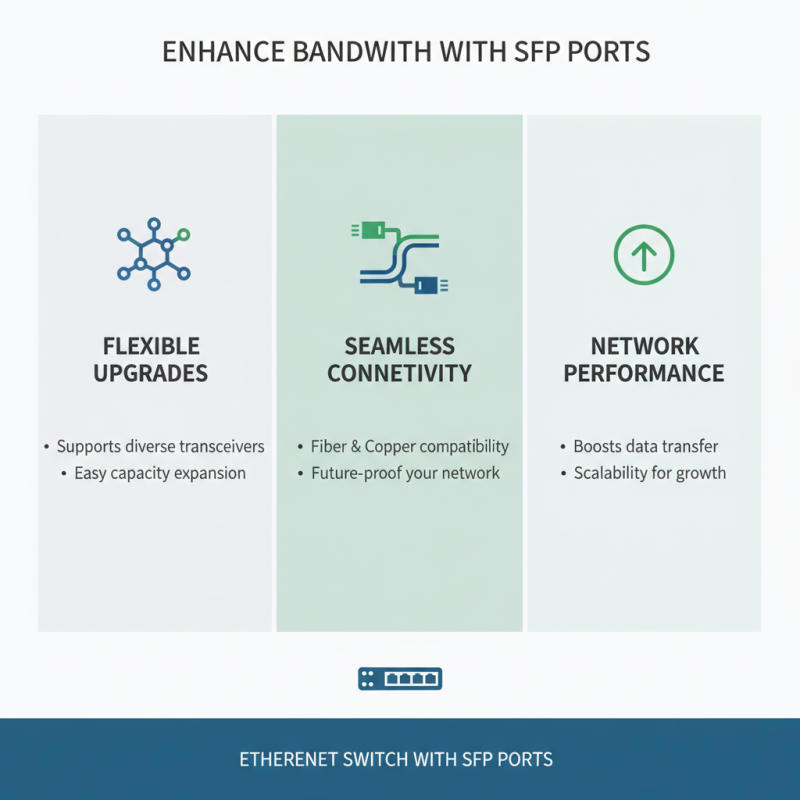 ENHANCE BANDWITH WITH SFP PORTS

FLEXIBLE UPGRADES

• Supports diverse transceivers
• Easy capacity expansion

SEAMLESS CONNETIVITY

• Fiber & Copper compatibility
• Future-proof your network

NETWORK PERFORMANCE

• Boosts data transfer
• Scalability for growth

ETHERENET SWITCH WITH SFP PORTS